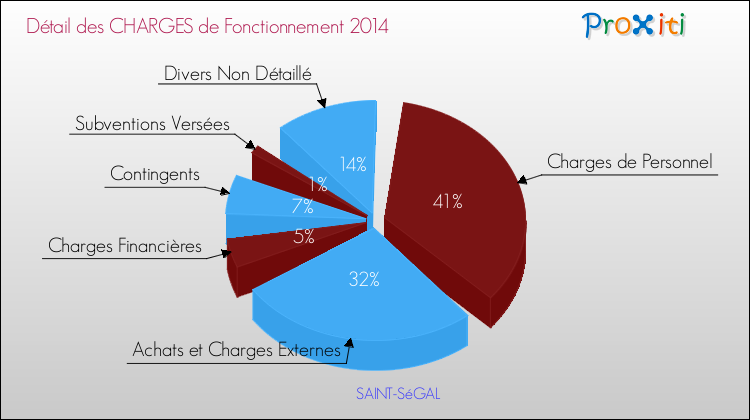 Détail des CHARGES de Fonctionnement 2014

Proxiti

Divers Non Détaillé

Subventions Versées

Contingents

Charges Financières

Achats et Charges Externes

Charges de Personnel

14%

1%

7%

5%

32%

41%

SAINT-SéGAL